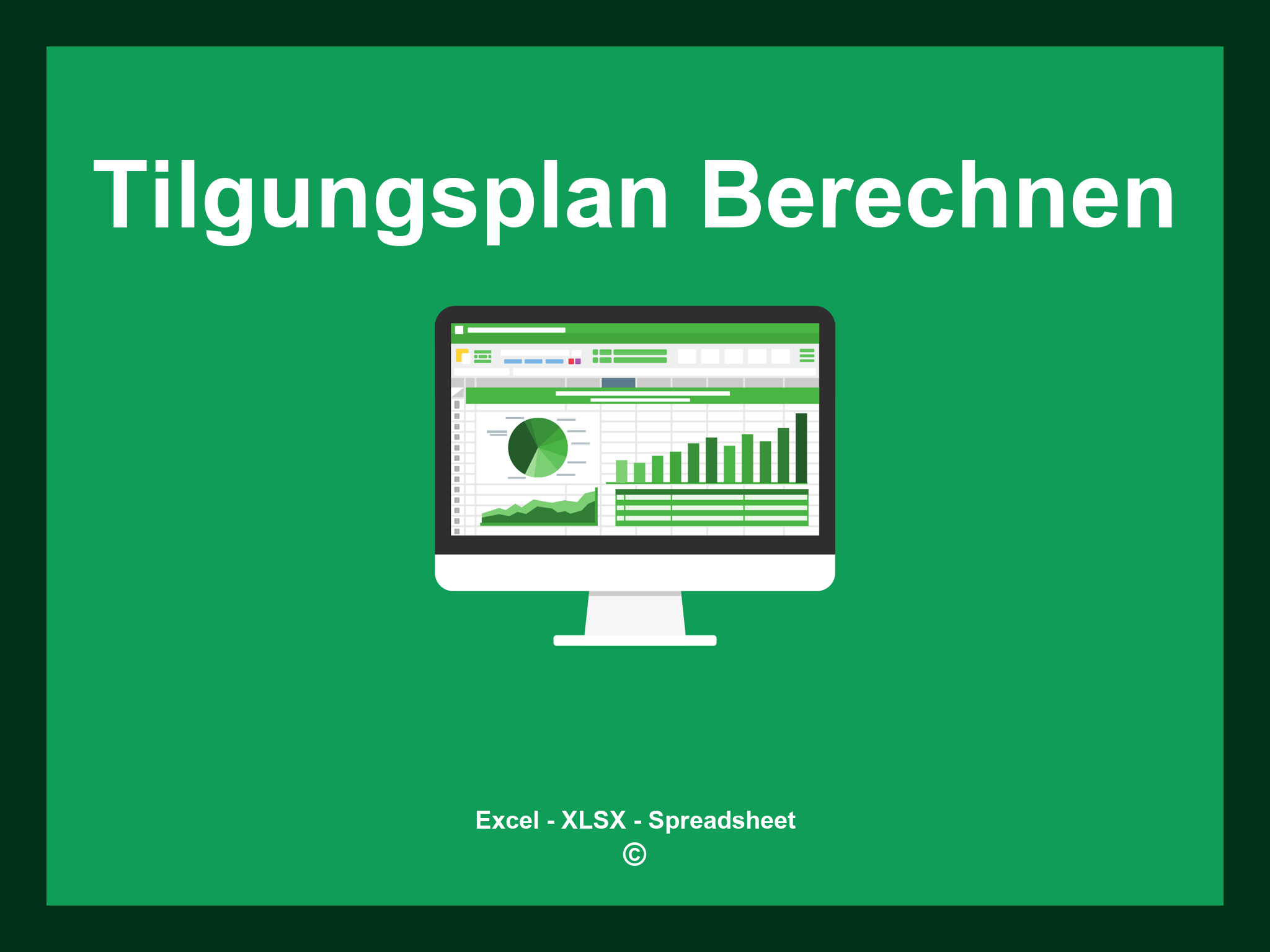 Tilgungsplan Berechnen

Excel - XLSX - Spreadsheet
©